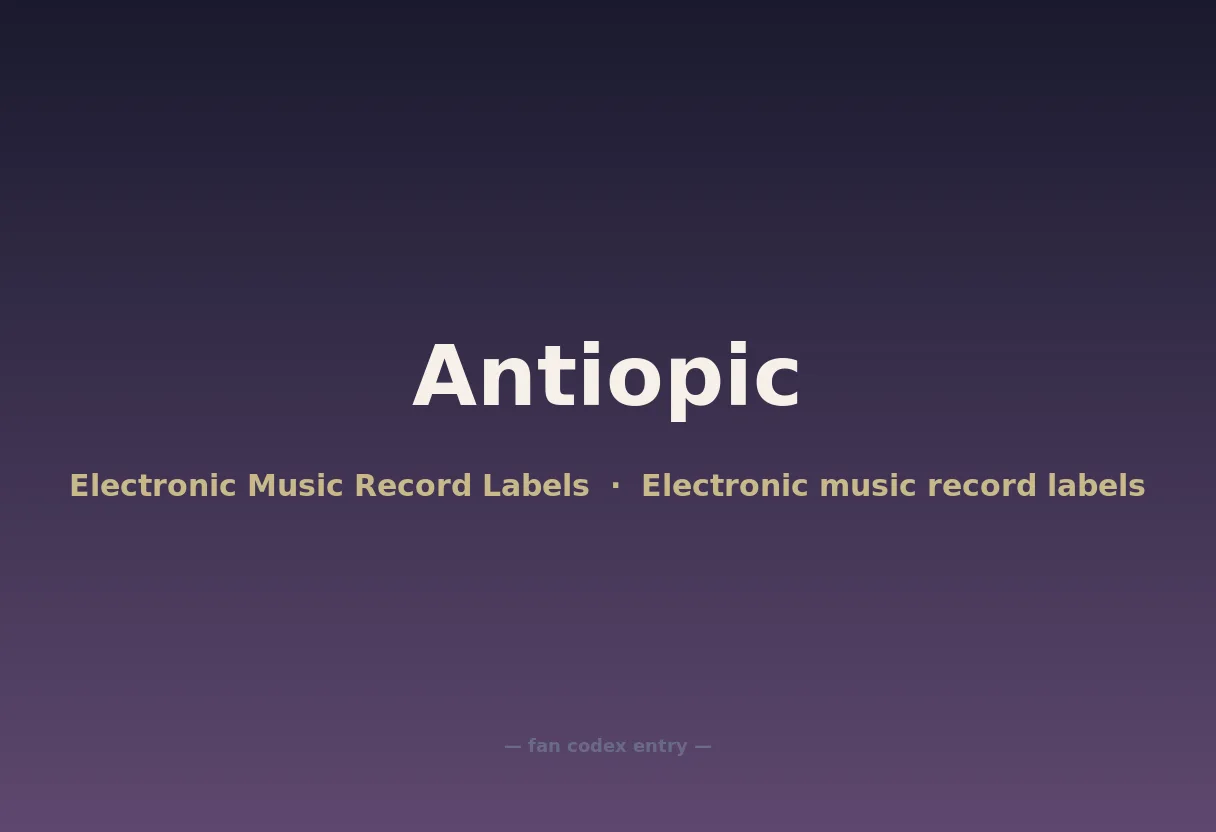 Antiopic

Electronic Music Record Labels · Electronic music record labels

— fan codex entry —